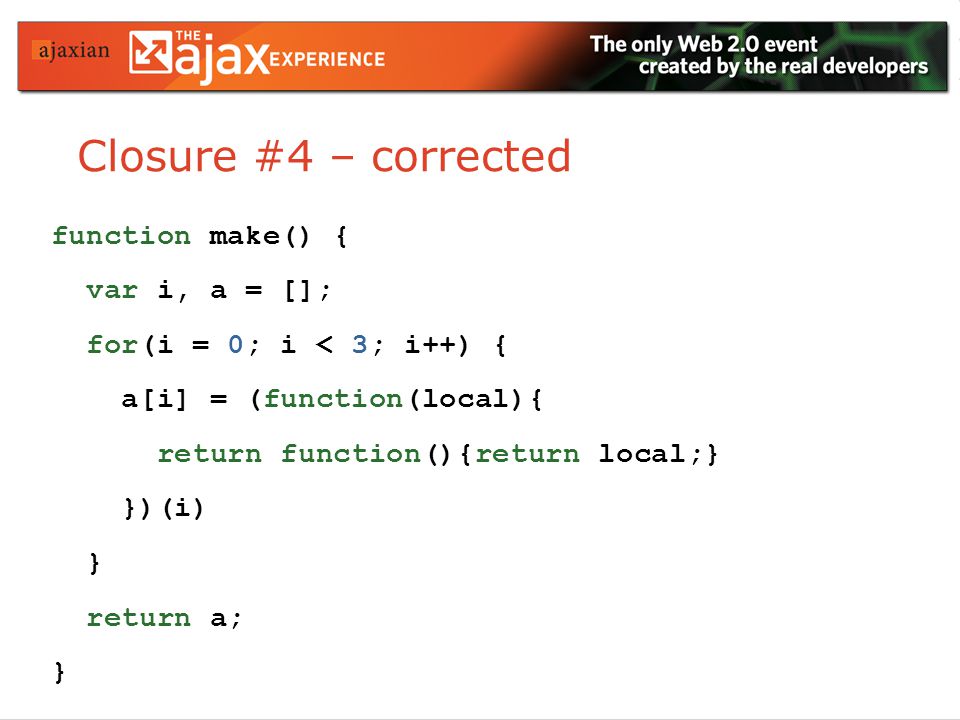 ajaxian THE ajax EXPERIENCE The only Web 2.0 event created by the real developers

Closure #4 – corrected

function make() {
  var i, a = [];
  for(i = 0; i < 3; i++) {
    a[i] = (function(local){
      return function(){return local;}
    })(i)
  }
  return a;
}